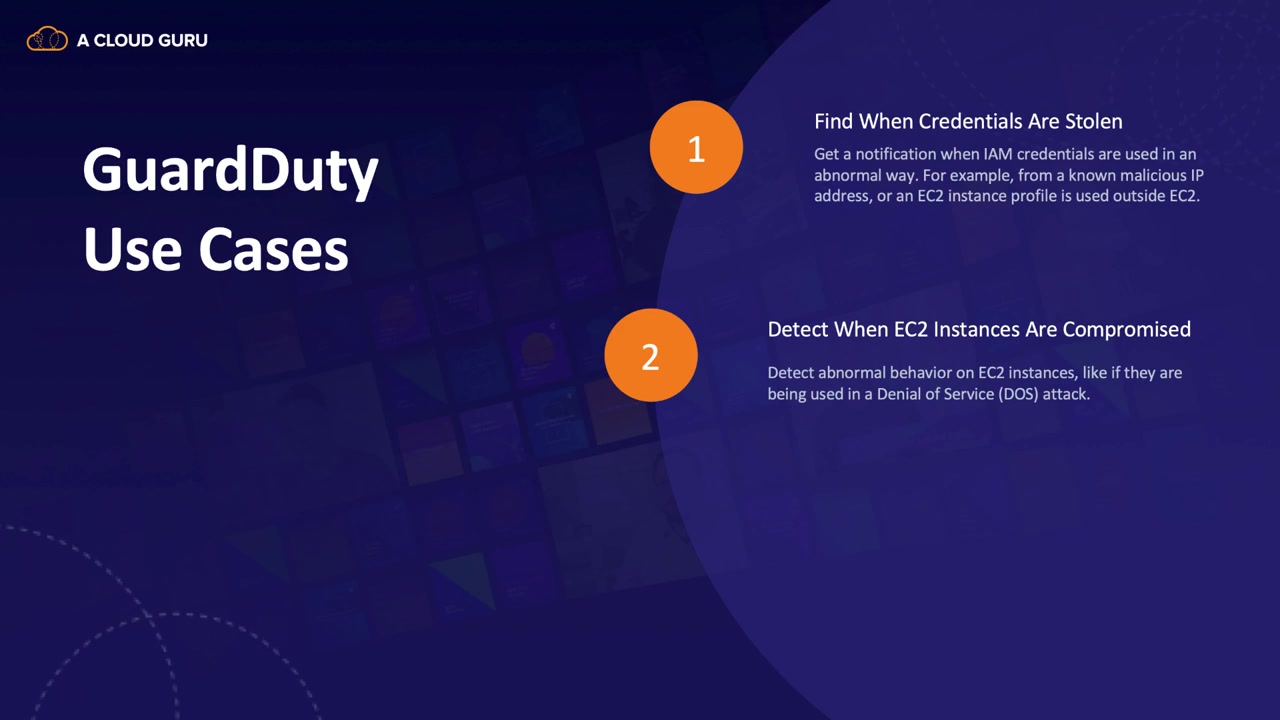 A CLOUD GURU

GuardDuty Use Cases

1

Find When Credentials Are Stolen

Get a notification when IAM credentials are used in an abnormal way. For example, from a known malicious IP address, or an EC2 instance profile is used outside EC2.

2

Detect When EC2 Instances Are Compromised

Detect abnormal behavior on EC2 instances, like if they are being used in a Denial of Service (DOS) attack.